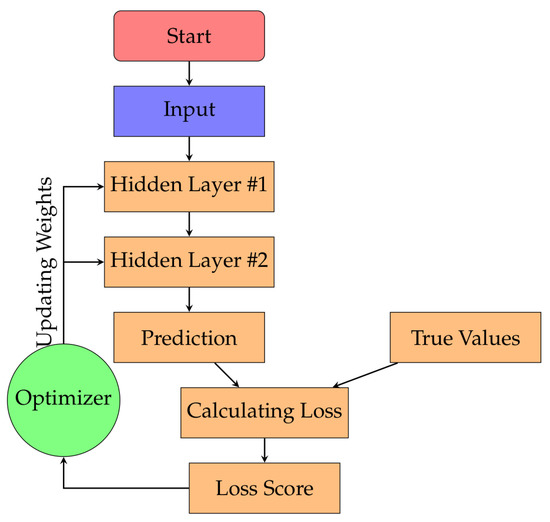 Start

Input

Hidden Layer #1

Hidden Layer #2

Prediction

True Values

Calculating Loss

Loss Score

Optimizer

Updating Weights